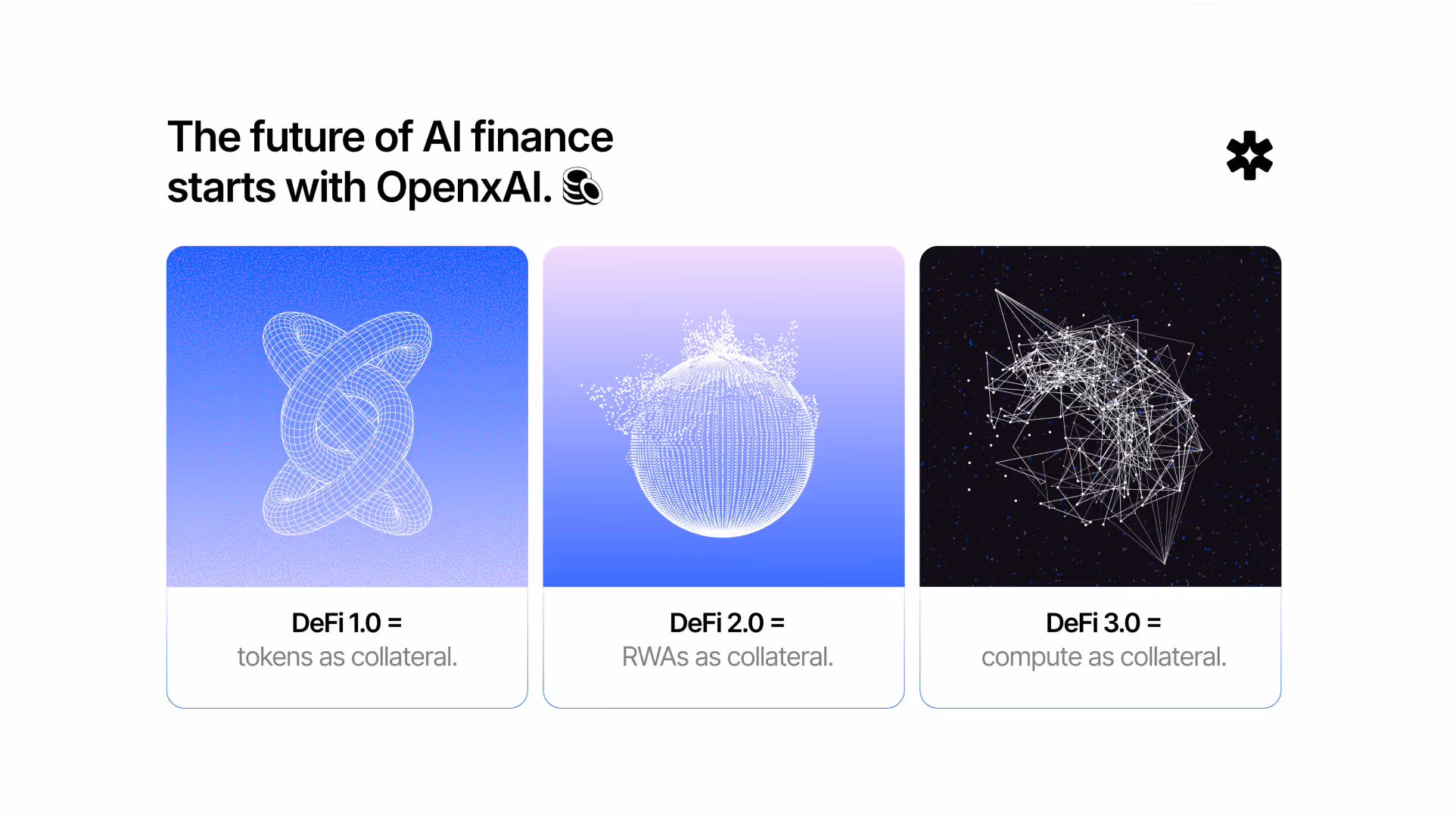 The future of AI finance starts with OpenxAI.

DeFi 1.0 =
tokens as collateral.

DeFi 2.0 =
RWAs as collateral.

DeFi 3.0 =
compute as collateral.